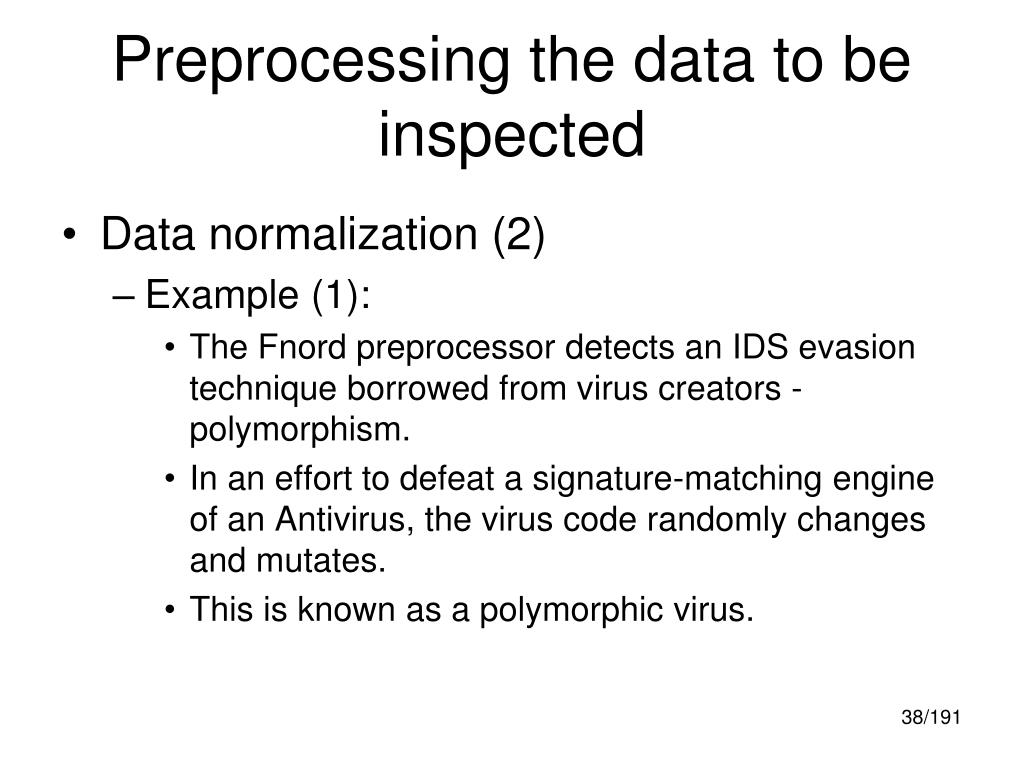 Preprocessing the data to be inspected

• Data normalization (2)
– Example (1):
• The Fnord preprocessor detects an IDS evasion technique borrowed from virus creators - polymorphism.
• In an effort to defeat a signature-matching engine of an Antivirus, the virus code randomly changes and mutates.
• This is known as a polymorphic virus.

38/191